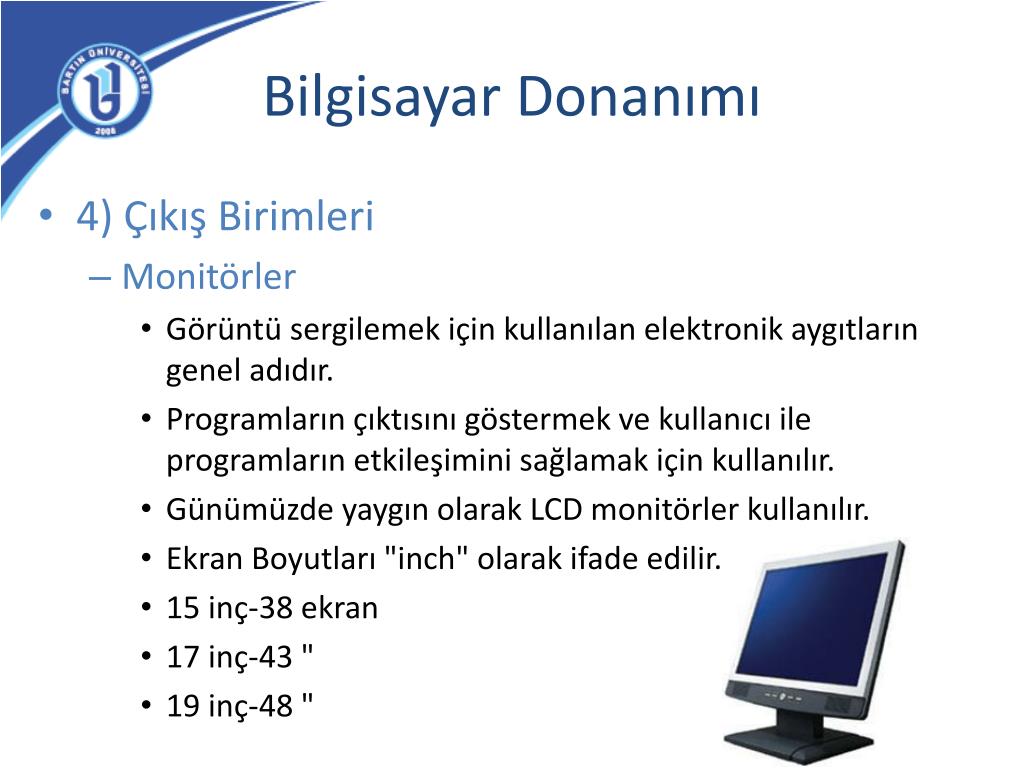 BARTIN ÜNİVERSİTESİ
2008

Bilgisayar Donanımı

• 4) Çıkış Birimleri
– Monitörler
• Görüntü sergilemek için kullanılan elektronik aygıtların genel adıdır.
• Programların çıktısını göstermek ve kullanıcı ile programların etkileşimini sağlamak için kullanılır.
• Günümüzde yaygın olarak LCD monitörler kullanılır.
• Ekran Boyutları "inch" olarak ifade edilir.
• 15 inç-38 ekran
• 17 inç-43 "
• 19 inç-48 "